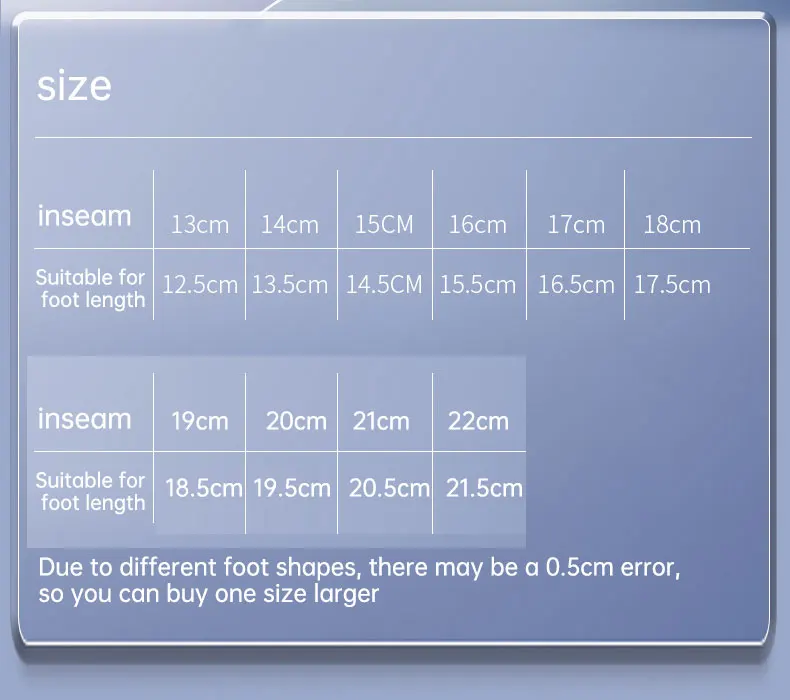 size

| inseam | 13cm | 14cm | 15CM | 16cm | 17cm | 18cm |
|---|---|---|---|---|---|---|
| Suitable for foot length | 12.5cm | 13.5cm | 14.5CM | 15.5cm | 16.5cm | 17.5cm |

| inseam | 19cm | 20cm | 21cm | 22cm |
|---|---|---|---|---|
| Suitable for foot length | 18.5cm | 19.5cm | 20.5cm | 21.5cm |

Due to different foot shapes, there may be a 0.5cm error, so you can buy one size larger